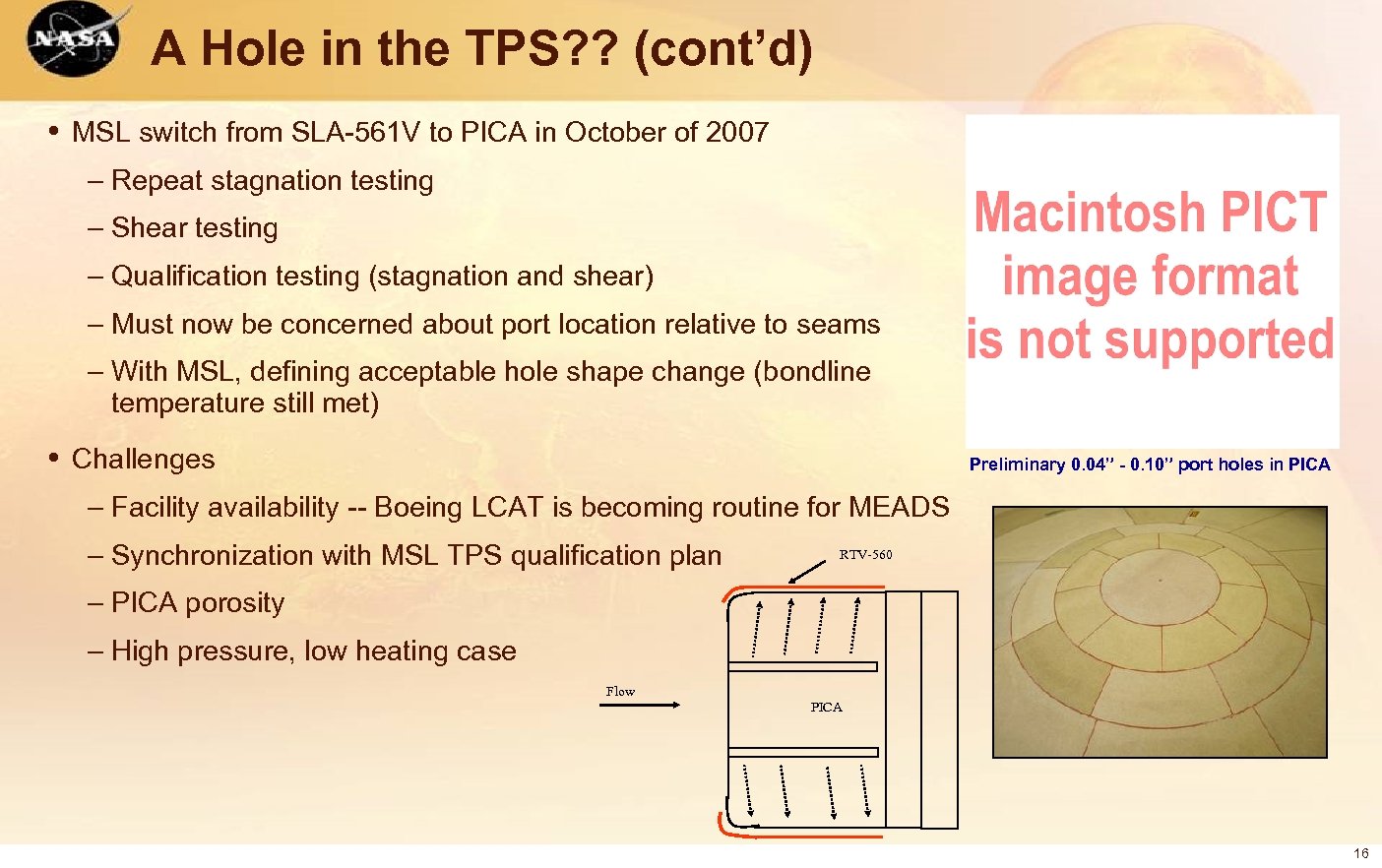 NASA

A Hole in the TPS?? (cont'd)

• MSL switch from SLA-561V to PICA in October of 2007

– Repeat stagnation testing

– Shear testing

– Qualification testing (stagnation and shear)

– Must now be concerned about port location relative to seams

– With MSL, defining acceptable hole shape change (bondline temperature still met)

• Challenges

– Facility availability -- Boeing LCAT is becoming routine for MEADS

– Synchronization with MSL TPS qualification plan

– PICA porosity

– High pressure, low heating case

Macintosh PICT image format is not supported

Preliminary 0.04" - 0.10" port holes in PICA

RTV-560

Flow

PICA

16